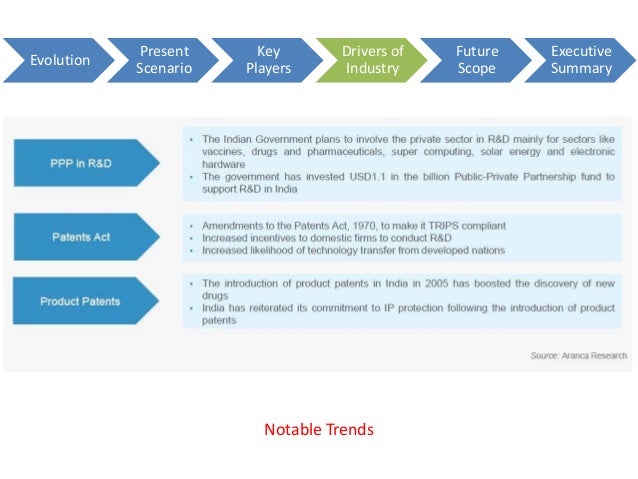 Evolution

Present Scenario

Key Players

Drivers of Industry

Future Scope

Executive Summary

PPP in R&D

• The Indian Government plans to involve the private sector in R&D mainly for sectors like vaccines, drugs and pharmaceuticals, super computing, solar energy and electronic hardware
• The government has invested USD1.1 in the billion Public-Private Partnership fund to support R&D in India

Patents Act

• Amendments to the Patents Act, 1970, to make it TRIPS compliant
• Increased incentives to domestic firms to conduct R&D
• Increased likelihood of technology transfer from developed nations

Product Patents

• The introduction of product patents in India in 2005 has boosted the discovery of new drugs
• India has reiterated its commitment to IP protection following the introduction of product patents

Source: Aranca Research

Notable Trends